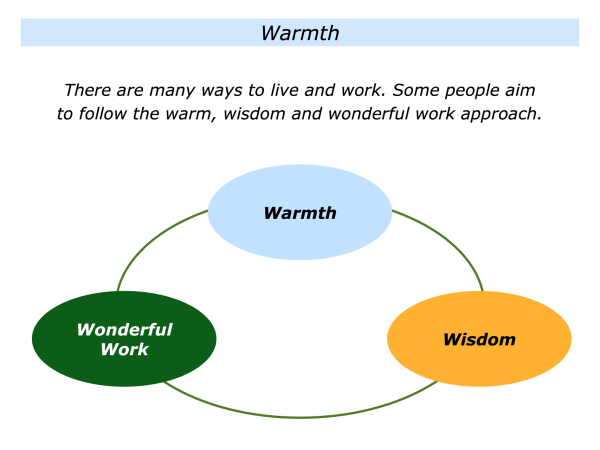 Warmth

There are many ways to live and work. Some people aim to follow the warm, wisdom and wonderful work approach.

Warmth

Wonderful Work

Wisdom